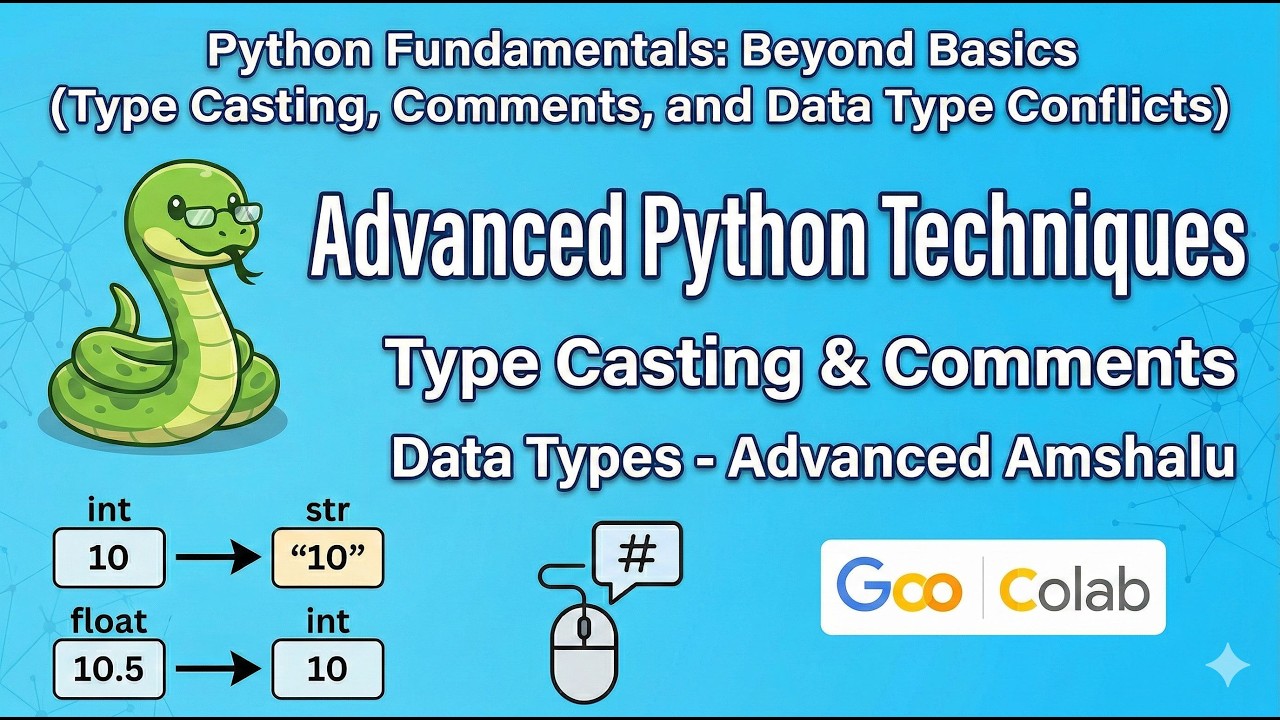 Python Fundamentals: Beyond Basics
(Type Casting, Comments, and Data Type Conflicts)

Advanced Python Techniques

Type Casting & Comments

Data Types - Advanced Amshalu

int
10
str
"10"

float
10.5
int
10

#

Goo Colab